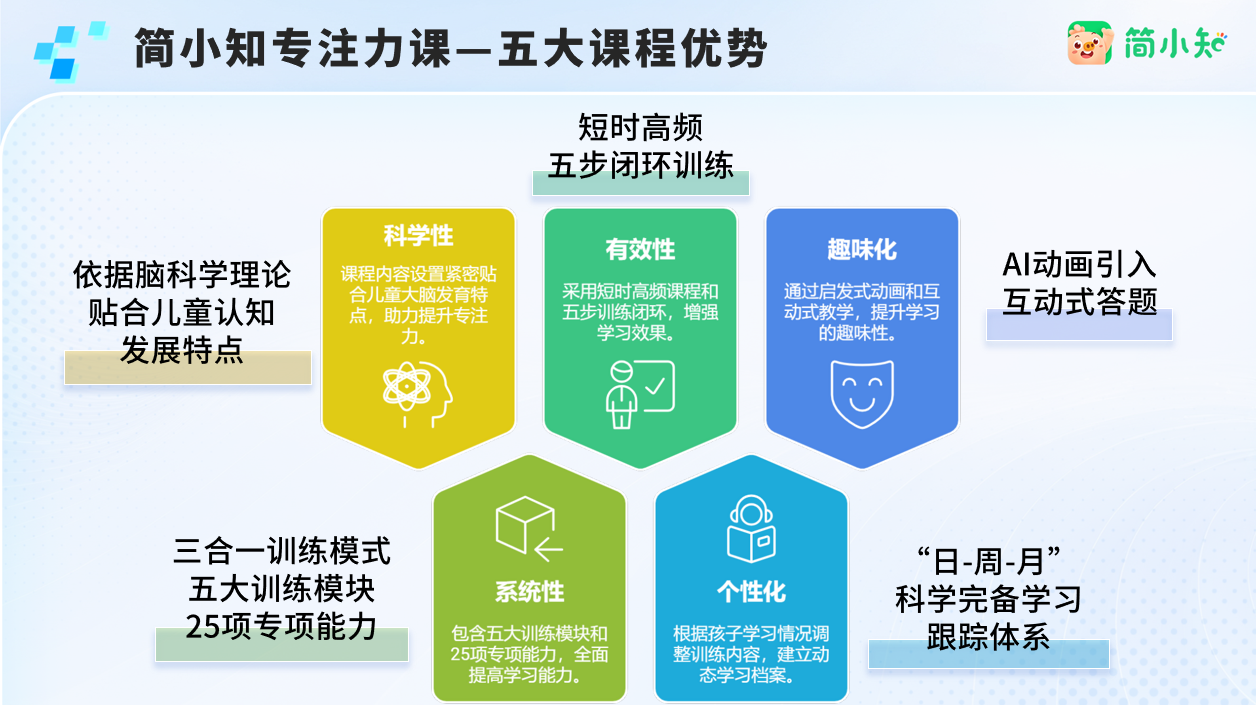 简小知专注力课—五大课程优势

简小知

短时高频
五步闭环训练

依据脑科学理论
贴合儿童认知
发展特点

科学性
课程内容设置紧密贴合儿童大脑发育特点，助力提升专注力。

有效性
采用短时高频课程和五步训练闭环，增强学习效果。

趣味化
通过启发式动画和互动式教学，提升学习的趣味性。

AI动画引入
互动式答题

三合一训练模式
五大训练模块
25项专项能力

系统性
包含五大训练模块和25项专项能力，全面提高学习能力。

个性化
根据孩子学习情况调整训练内容，建立动态学习档案。

“日-周-月”
科学完备学习
跟踪体系